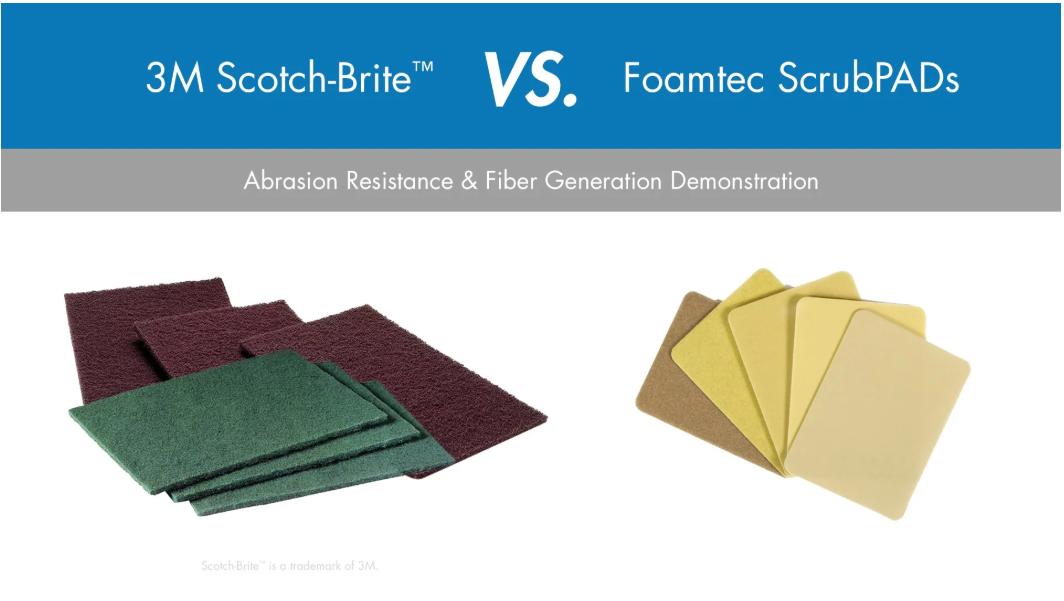 3M Scotch-Brite™ VS. Foamtec ScrubPADs

Abrasion Resistance & Fiber Generation Demonstration

Scotch-Brite™ is a trademark of 3M.